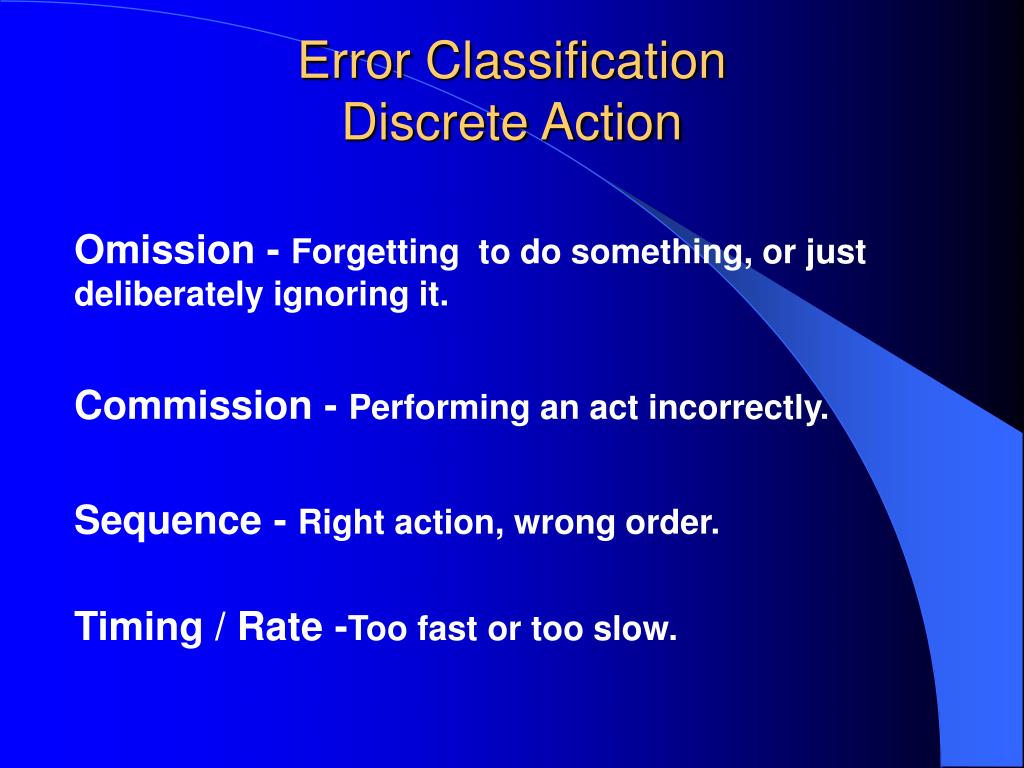 Error Classification
Discrete Action

Omission - Forgetting to do something, or just deliberately ignoring it.

Commission - Performing an act incorrectly.

Sequence - Right action, wrong order.

Timing / Rate -Too fast or too slow.